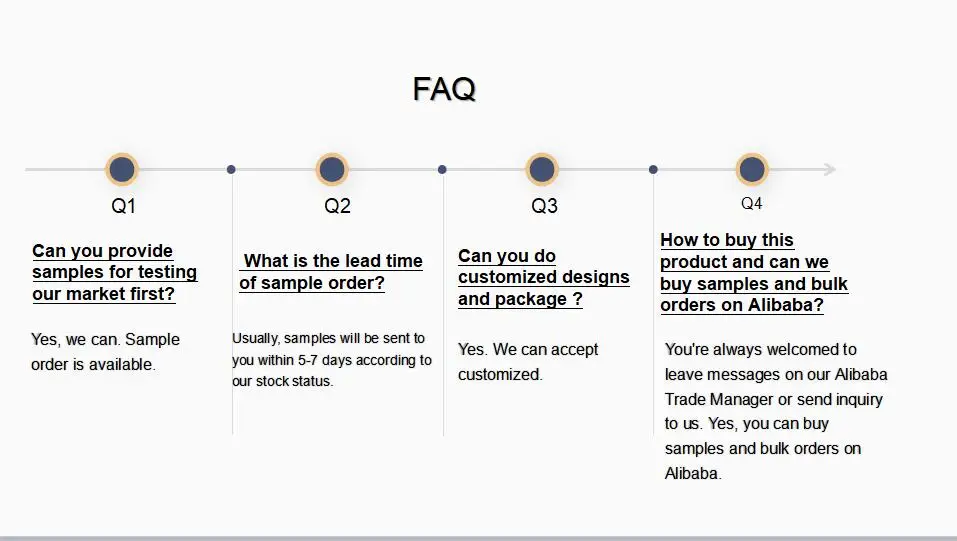 FAQ

Q1

Can you provide samples for testing our market first?

Yes, we can. Sample order is available.

Q2

What is the lead time of sample order?

Usually, samples will be sent to you within 5-7 days according to our stock status.

Q3

Can you do customized designs and package ?

Yes. We can accept customized.

Q4

How to buy this product and can we buy samples and bulk orders on Alibaba?

You're always welcomed to leave messages on our Alibaba Trade Manager or send inquiry to us. Yes, you can buy samples and bulk orders on Alibaba.